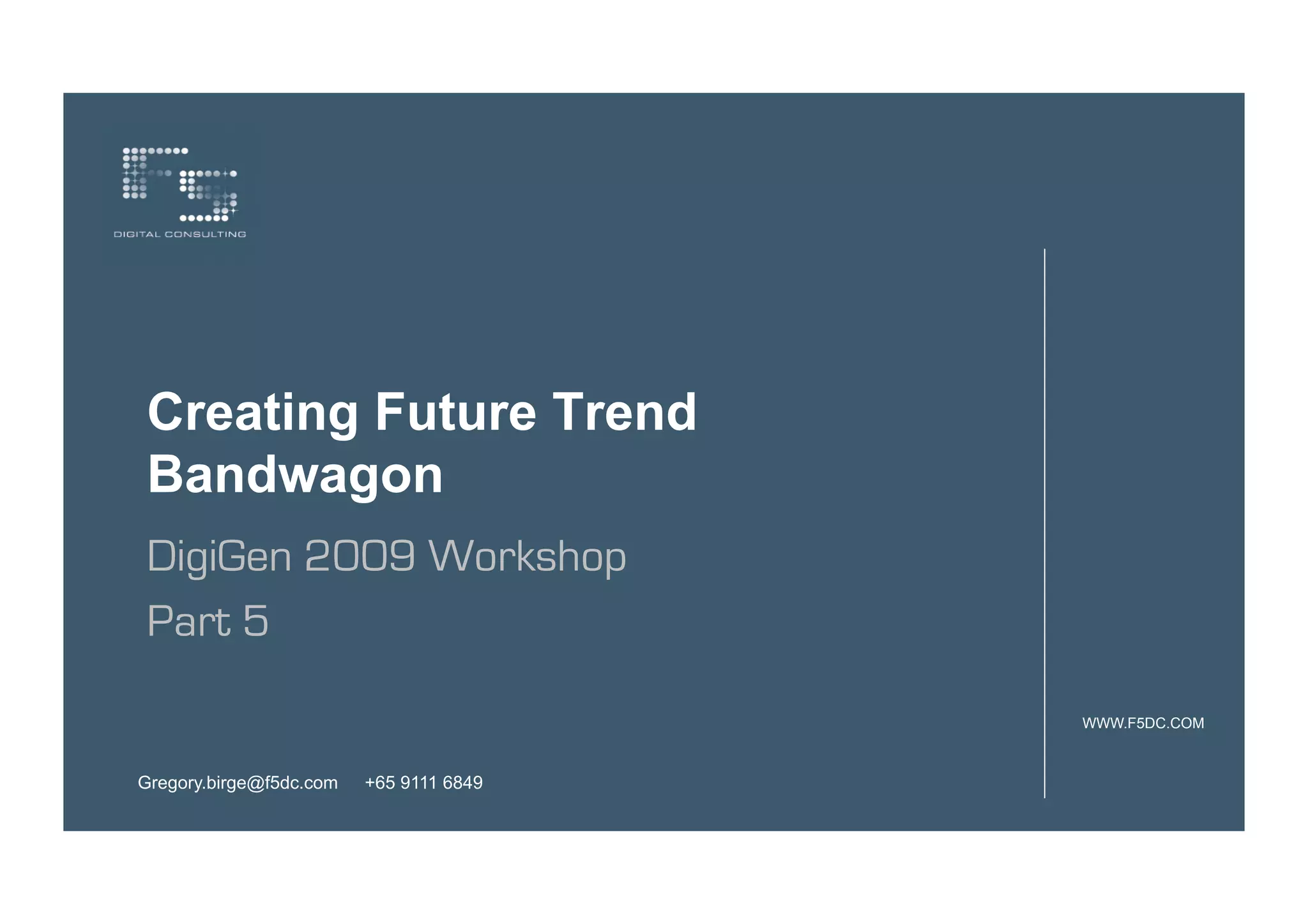 F5
DIGITAL CONSULTING

Creating Future Trend Bandwagon

DigiGen 2009 Workshop

Part 5

WWW.F5DC.COM

Gregory.birge@f5dc.com +65 9111 6849